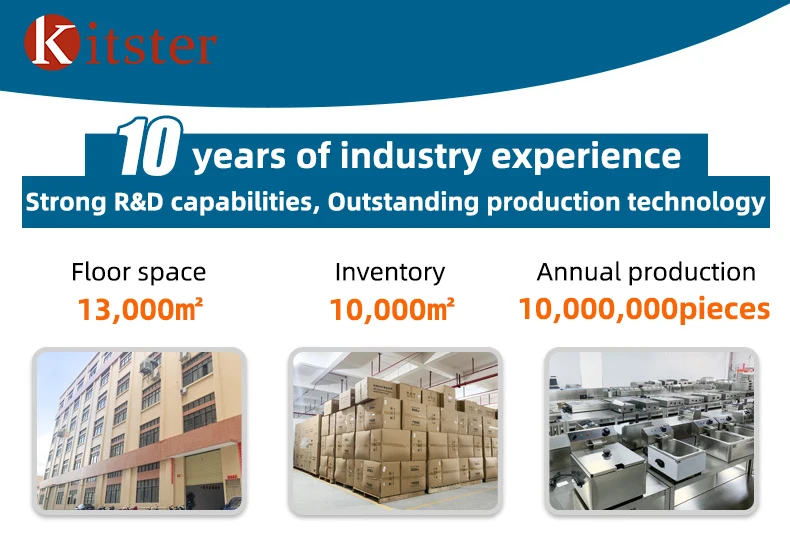 Kitster

10 years of industry experience
Strong R&D capabilities, Outstanding production technology

Floor space
13,000㎡

Inventory
10,000㎡

Annual production
10,000,000pieces